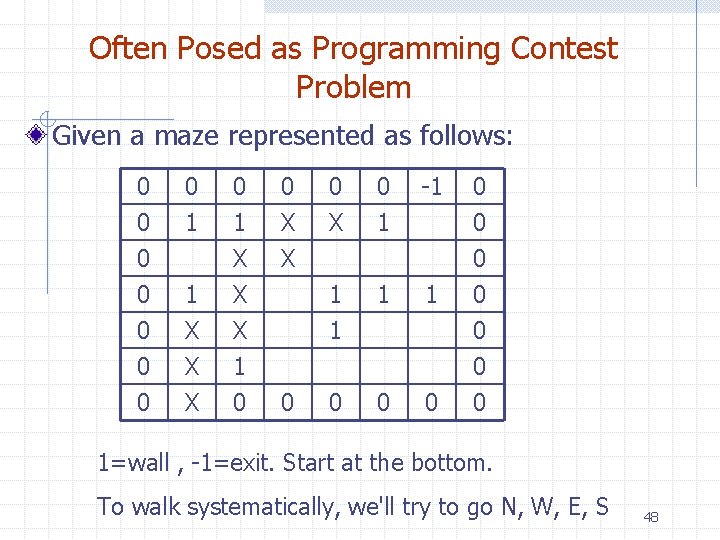 Often Posed as Programming Contest Problem

Given a maze represented as follows:

| 0 | 0 | 0 | 0 | 0 | 0 | -1 | 0 |
|---|---|---|---|---|---|---|---|
| 0 | 1 | 1 | X | X | 1 |  | 0 |
| 0 |  | X | X |  |  |  | 0 |
| 0 | 1 | X |  | 1 | 1 | 1 | 0 |
| 0 | X | X |  | 1 |  |  | 0 |
| 0 | X | 1 |  |  |  |  | 0 |
| 0 | X | 0 | 0 | 0 | 0 | 0 | 0 |

1=wall , -1=exit. Start at the bottom.

To walk systematically, we'll try to go N, W, E, S

48